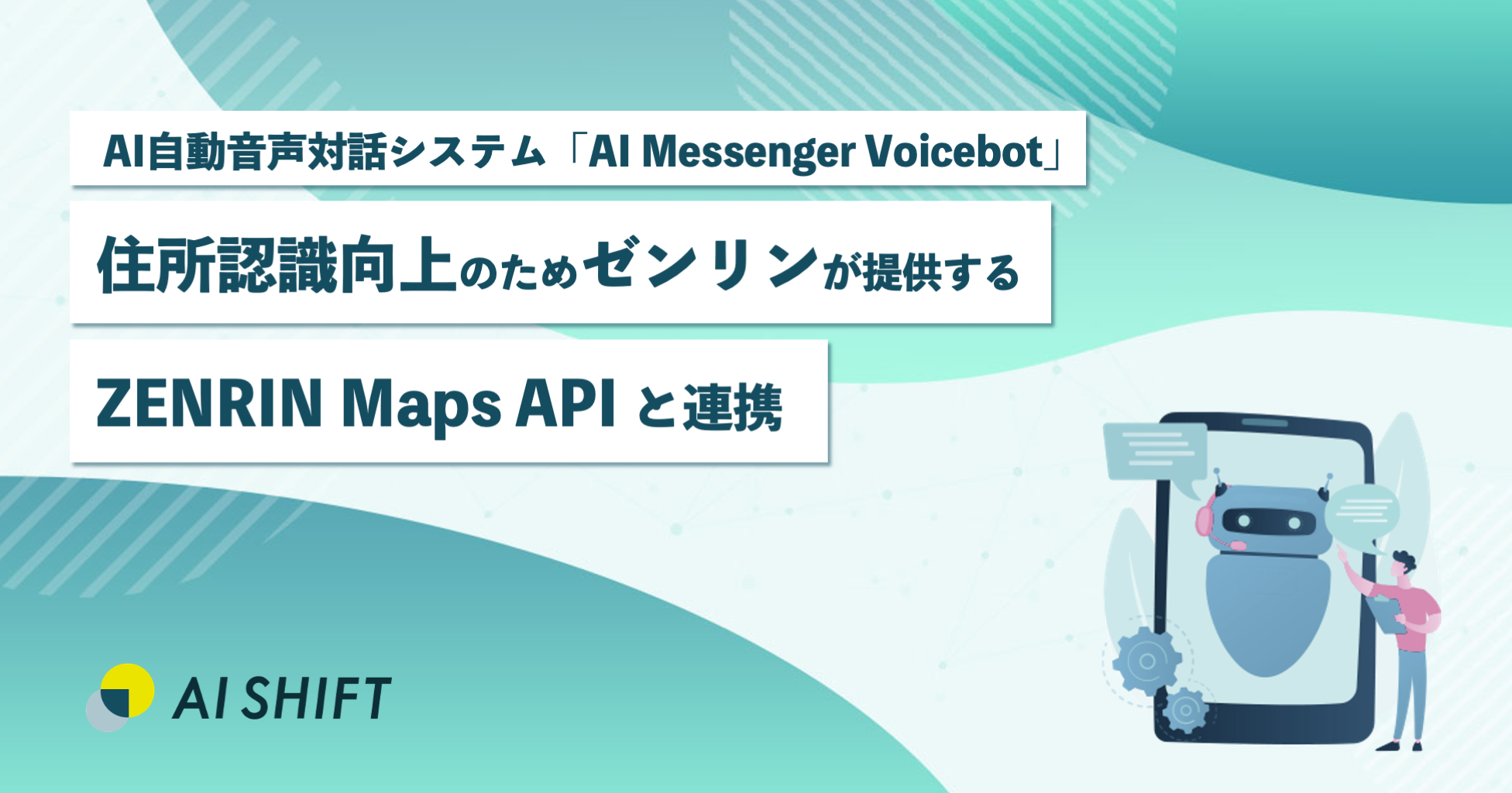 AI自動音声対話システム「AI Messenger Voicebot」

住所認識向上のためゼンリンが提供する

ZENRIN Maps API と連携

AI SHIFT